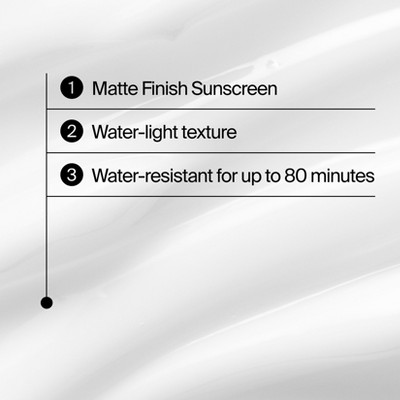 1 Matte Finish Sunscreen

2 Water-light texture

3 Water-resistant for up to 80 minutes